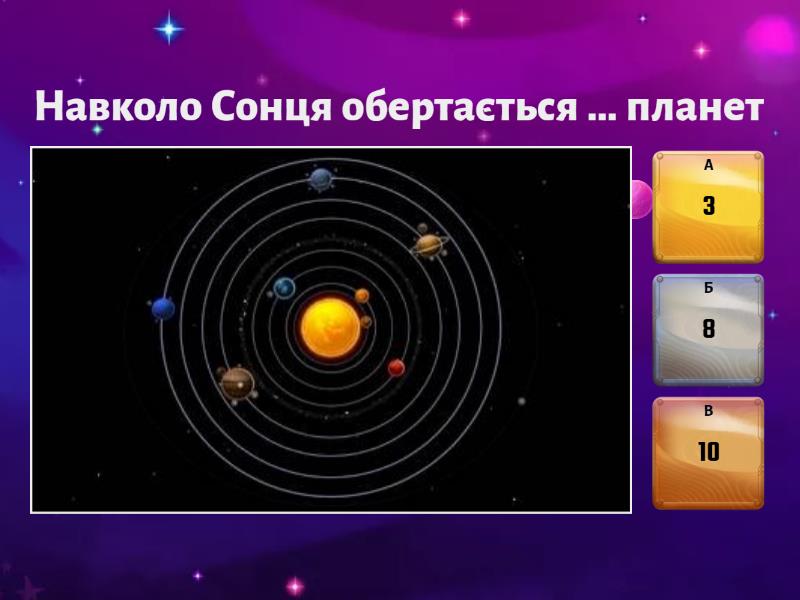 Навколо Сонця обертається ... планет

А
3

Б
8

В
10